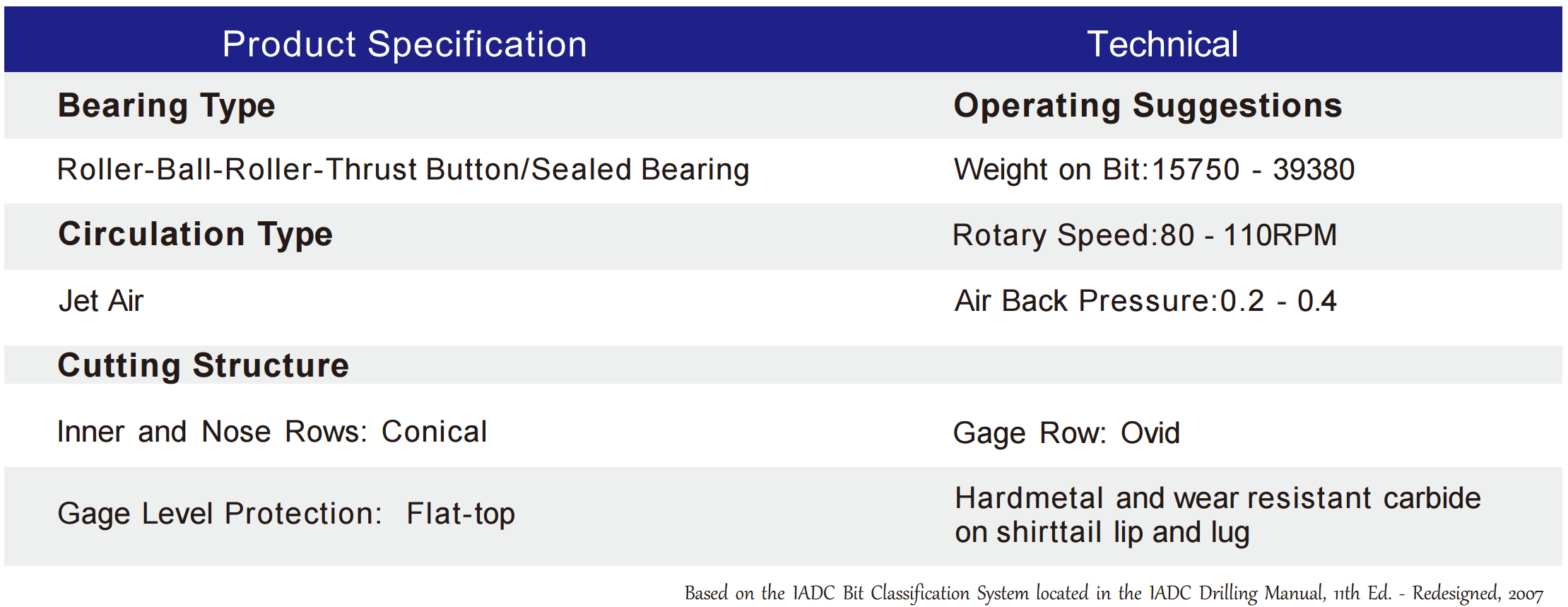 | Product Specification | Technical |
|---|---|
| **Bearing Type** | **Operating Suggestions** |
| Roller-Ball-Roller-Thrust Button/Sealed Bearing | Weight on Bit:15750 - 39380 |
| **Circulation Type** | Rotary Speed:80 - 110RPM |
| Jet Air | Air Back Pressure:0.2 - 0.4 |
| **Cutting Structure** | |
| Inner and Nose Rows: Conical | Gage Row: Ovid |
| Gage Level Protection: Flat-top | Hardmetal and wear resistant carbide on shirttail lip and lug |

Based on the IADC Bit Classification System located in the IADC Drilling Manual, 11th Ed. - Redesigned, 2007